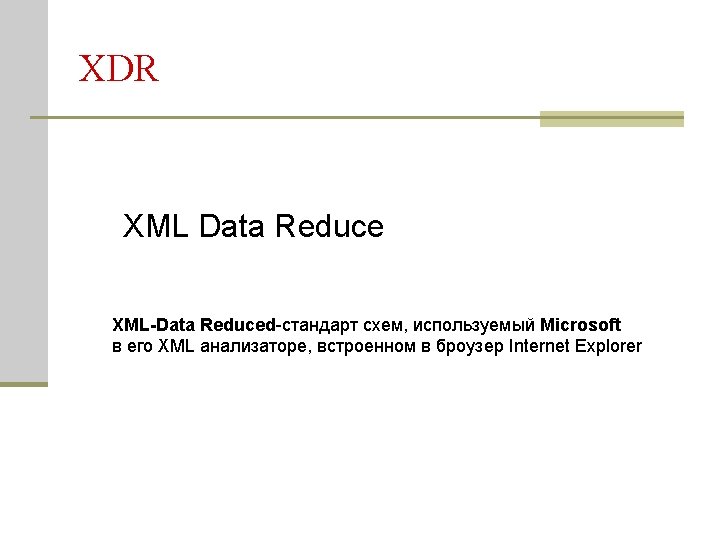 XDR

XML Data Reduce

XML-Data Reduced-стандарт схем, используемый Microsoft в его XML анализаторе, встроенном в броузер Internet Explorer